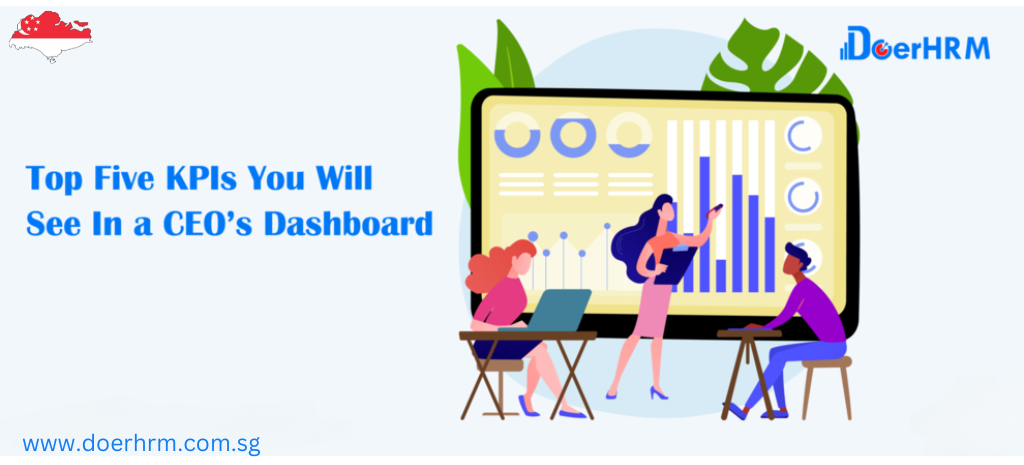 DoerHRM

Top Five KPIs You Will See In a CEO's Dashboard

www.doerhrm.com.sg